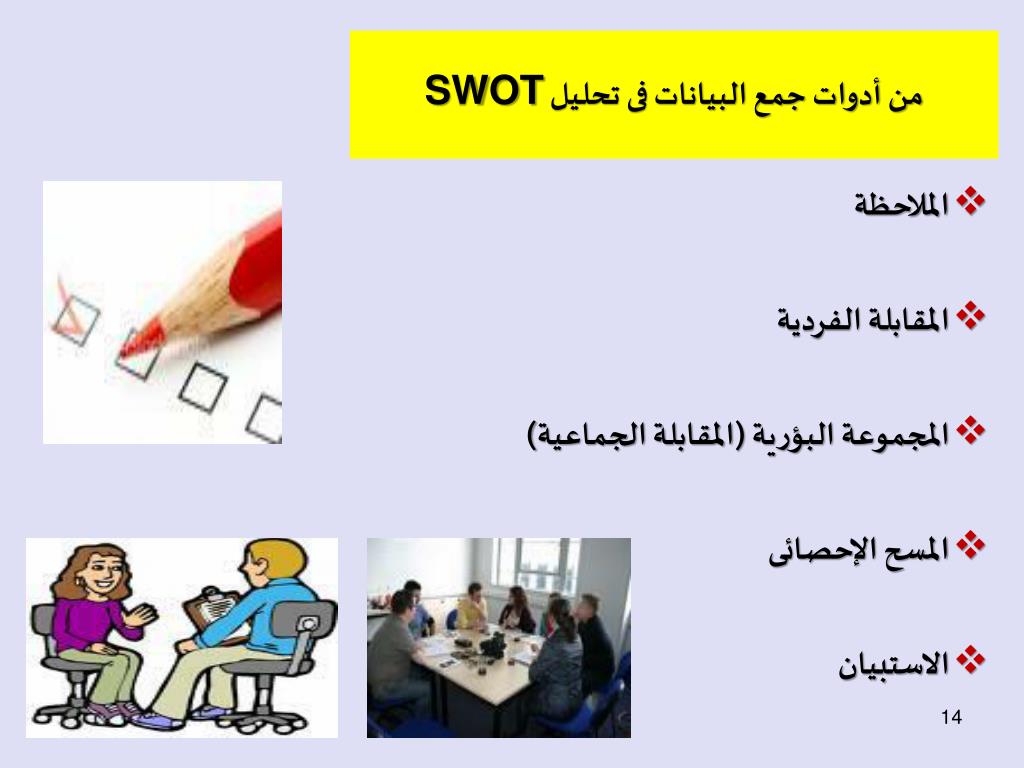 من أدوات جمع البيانات فى تحليل SWOT

❖ الملاحظة

❖ المقابلة الفردية

❖ المجموعة البؤرية (المقابلة الجماعية)

❖ المسح الإحصائى

❖ الاستبيان

14